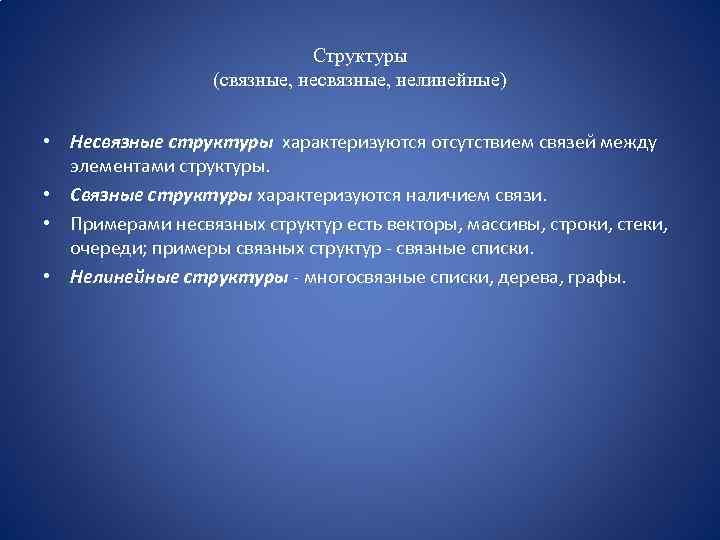 Структуры
(связные, несвязные, нелинейные)

• Несвязные структуры характеризуются отсутствием связей между элементами структуры.
• Связные структуры характеризуются наличием связи.
• Примерами несвязных структур есть векторы, массивы, строки, стеки, очереди; примеры связных структур - связные списки.
• Нелинейные структуры - многосвязные списки, дерева, графы.